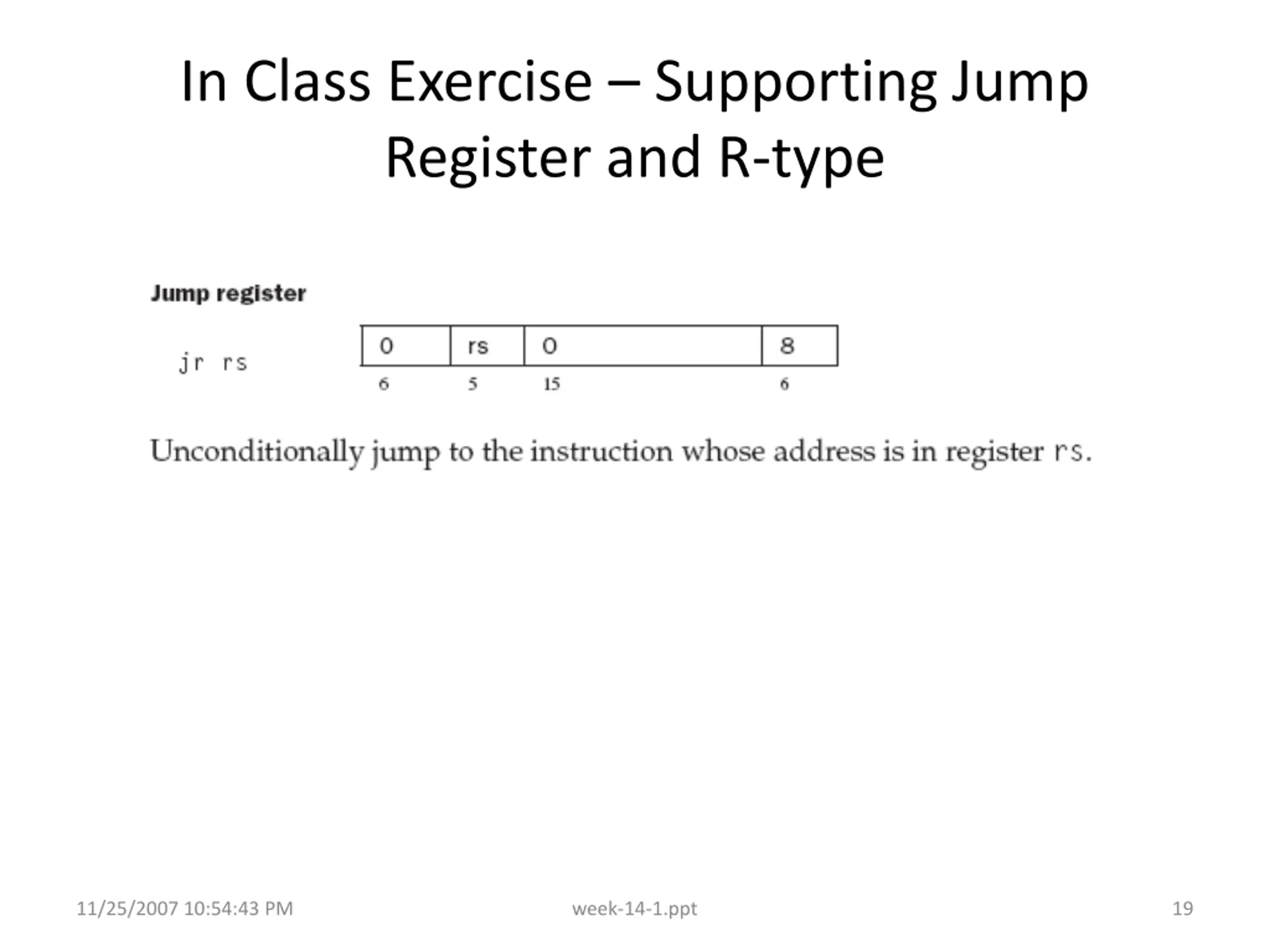 In Class Exercise – Supporting Jump Register and R-type

Jump register

jr rs

| 0 | rs | 0 | 8 |
|---|---|---|---|
| 6 | 5 | 15 | 6 |

Unconditionally jump to the instruction whose address is in register rs.

11/25/2007 10:54:43 PM

week-14-1.ppt

19